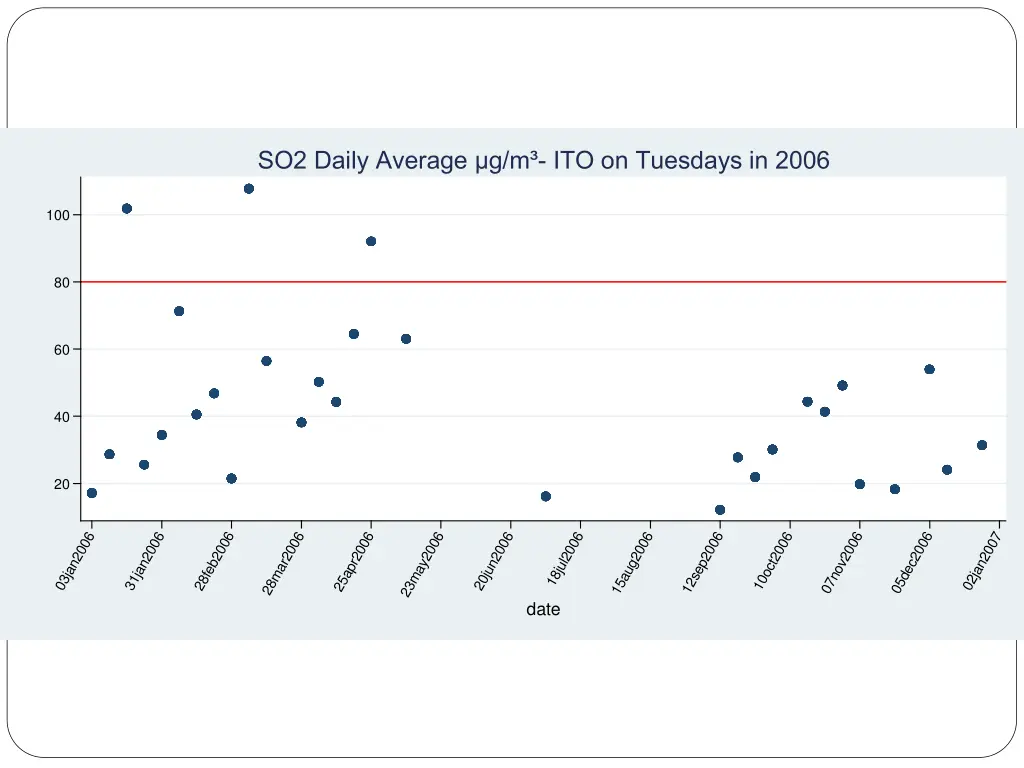 SO2 Daily Average µg/m³- ITO on Tuesdays in 2006

100
80
60
40
20

03jan2006
31jan2006
28feb2006
28mar2006
25apr2006
23may2006
20jun2006
18jul2006
15aug2006
12sep2006
10oct2006
07nov2006
05dec2006
02jan2007

date